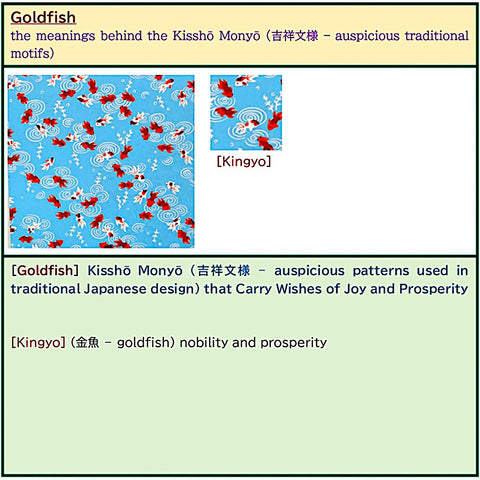 Goldfish
the meanings behind the Kisshō Monyō (吉祥文様 – auspicious traditional motifs)

[Kingyo]

[Goldfish] Kisshō Monyō (吉祥文様 – auspicious patterns used in traditional Japanese design) that Carry Wishes of Joy and Prosperity

[Kingyo] (金魚 – goldfish) nobility and prosperity